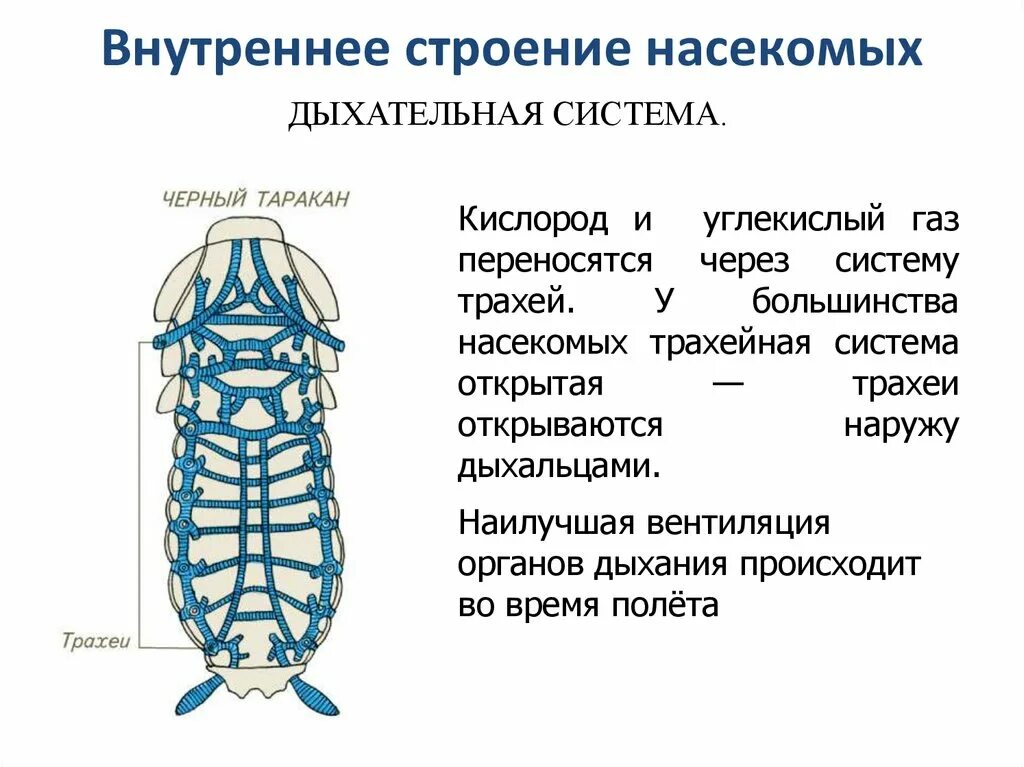 Внутреннее строение насекомых

ДЫХАТЕЛЬНАЯ СИСТЕМА.

ЧЕРНЫЙ ТАРАКАН

Трахеи

Кислород и углекислый газ переносятся через систему трахей. У большинства насекомых трахейная система открытая — трахеи открываются наружу дыхальцами.

Наилучшая вентиляция органов дыхания происходит во время полёта